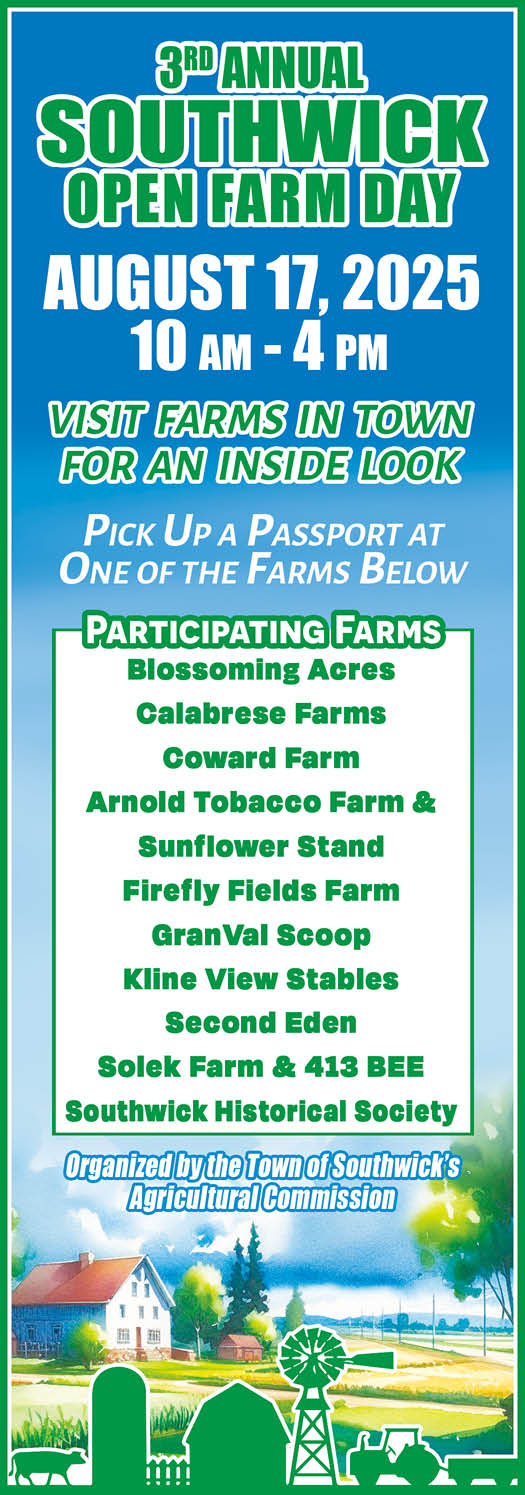 3RD ANNUAL
SOUTHWICK
OPEN FARM DAY

AUGUST 17, 2025
10 AM - 4 PM

VISIT FARMS IN TOWN FOR AN INSIDE LOOK

PICK UP A PASSPORT AT ONE OF THE FARMS BELOW

PARTICIPATING FARMS
Blossoming Acres
Calabrese Farms
Coward Farm
Arnold Tobacco Farm & Sunflower Stand
Firefly Fields Farm
GranVal Scoop
Kline View Stables
Second Eden
Solek Farm & 413 BEE
Southwick Historical Society

Organized by the Town of Southwick's Agricultural Commission